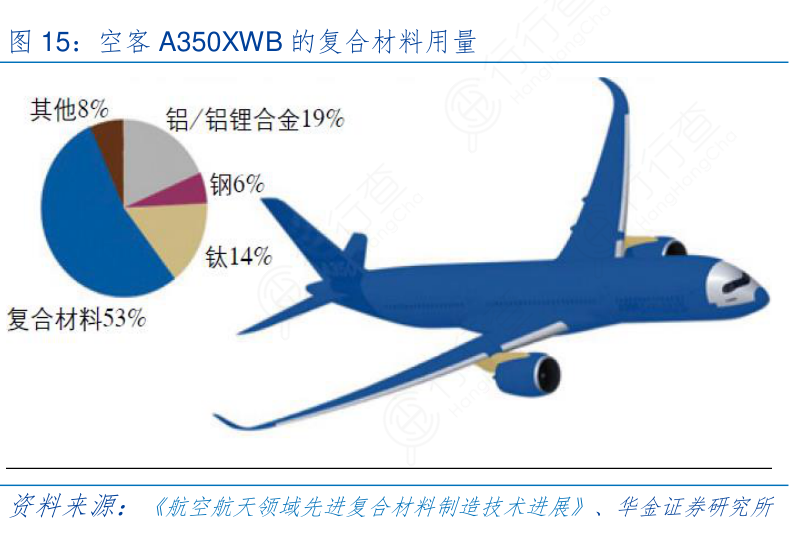 图 15：空客 A350XWB 的复合材料用量

其他8%

铝/铝锂合金19%

钢6%

钛14%

复合材料53%

资料来源：《航空航天领域先进复合材料制造技术进展》、华金证券研究所